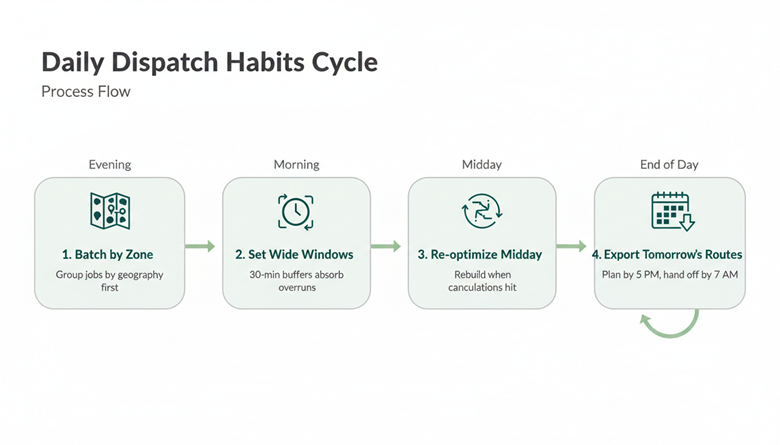 Daily Dispatch Habits Cycle

Process Flow

Evening

1. Batch by Zone

Group jobs by geography first

Morning

2. Set Wide Windows

30-min buffers absorb overruns

Midday

3. Re-optimize Midday

Rebuild when canculations hit

End of Day

4. Export Tomorrow's Routes

Plan by 5 PM, hand off by 7 AM